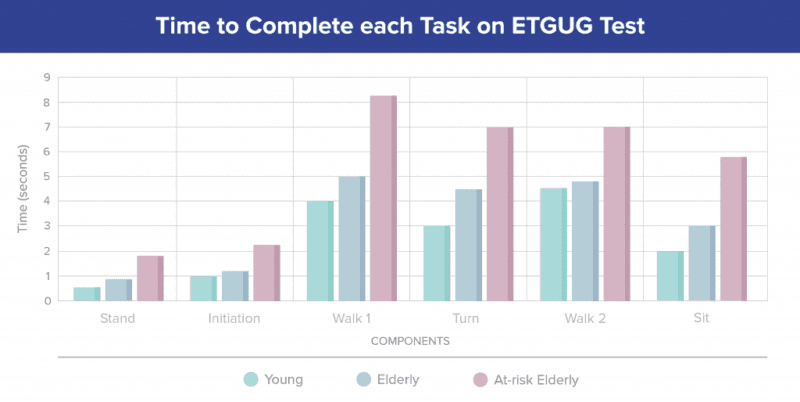 Time to Complete each Task on ETGUG Test

Time (seconds)

9
8
7
6
5
4
3
2
1
0

Stand
Initiation
Walk 1
Turn
Walk 2
Sit

COMPONENTS

Young
Elderly
At-risk Elderly